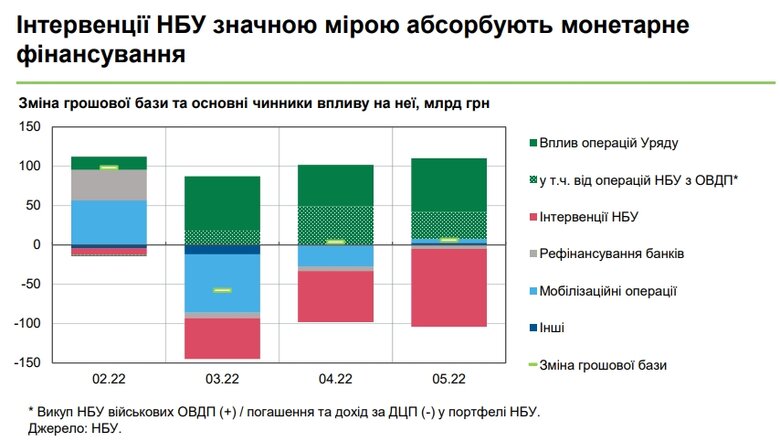 Інтервенції НБУ значною мірою абсорбують монетарне фінансування

Зміна грошової бази та основні чинники впливу на неї, млрд грн

150
100
50
0
-50
-100
-150

02.22
03.22
04.22
05.22

Вплив операцій Уряду
у т.ч. від операцій НБУ з ОВДП*
Інтервенції НБУ
Рефінансування банків
Мобілізаційні операції
Інші
Зміна грошової бази

* Викуп НБУ військових ОВДП (+) / погашення та дохід за ДЦП (-) у портфелі НБУ.
Джерело: НБУ.